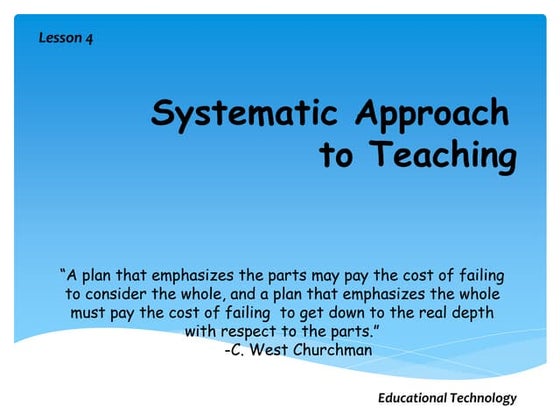 Lesson 4

Systematic Approach to Teaching

“A plan that emphasizes the parts may pay the cost of failing to consider the whole, and a plan that emphasizes the whole must pay the cost of failing to get down to the real depth with respect to the parts.”
-C. West Churchman

Educational Technology